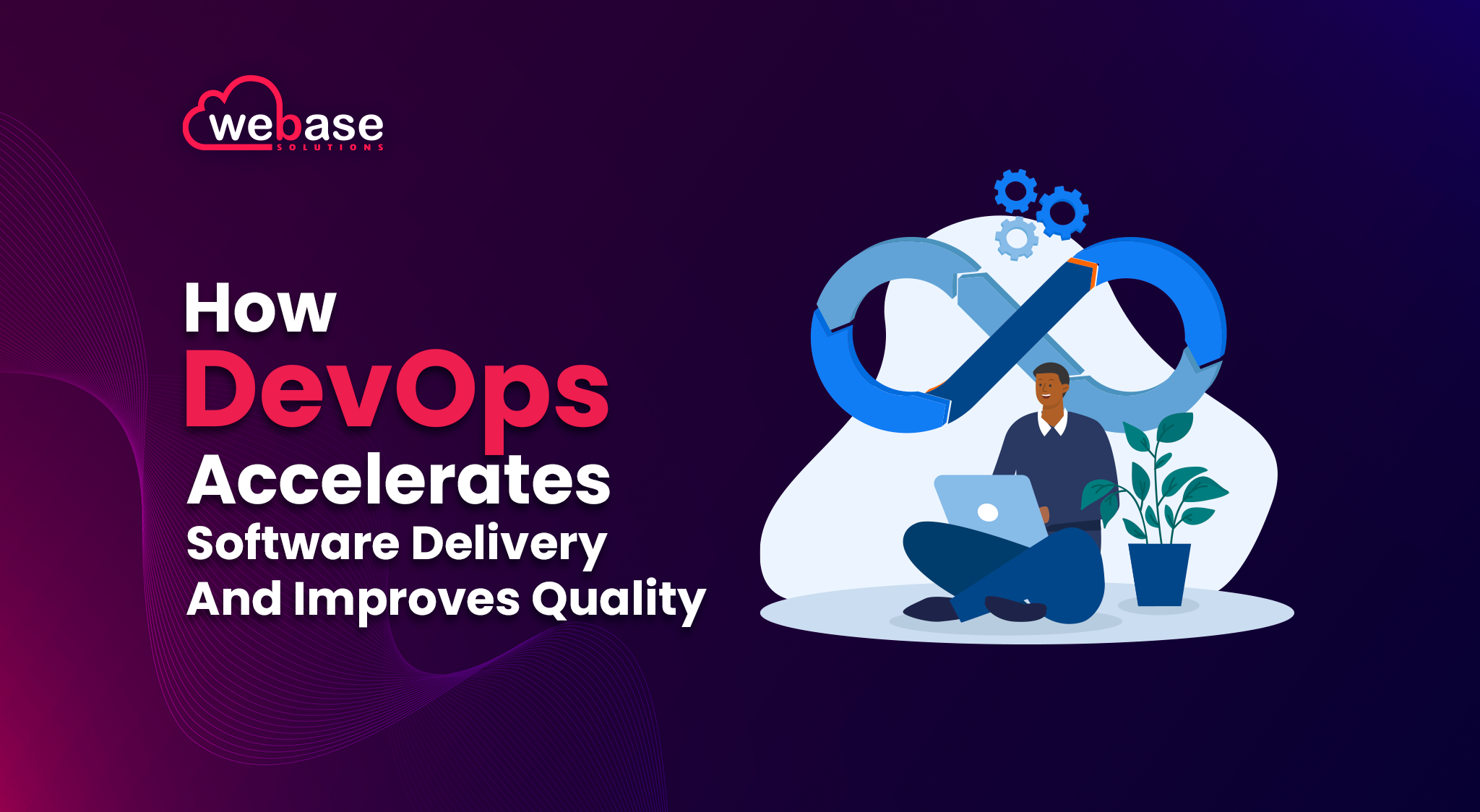 webase
SOLUTIONS

How
DevOps
Accelerates
Software Delivery
And Improves Quality